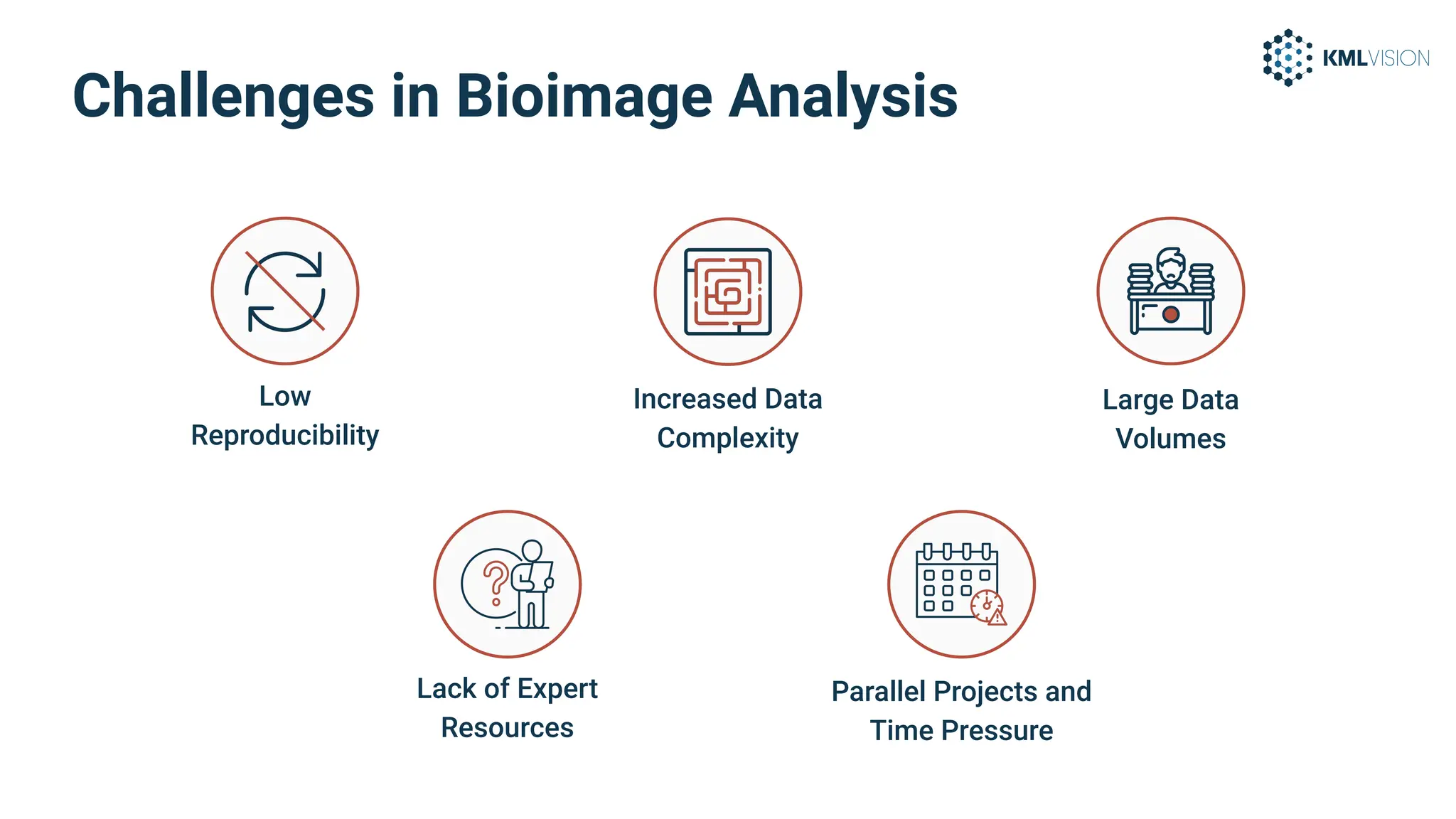 KMLVISION

Challenges in Bioimage Analysis

Low Reproducibility

Increased Data Complexity

Large Data Volumes

Lack of Expert Resources

Parallel Projects and Time Pressure